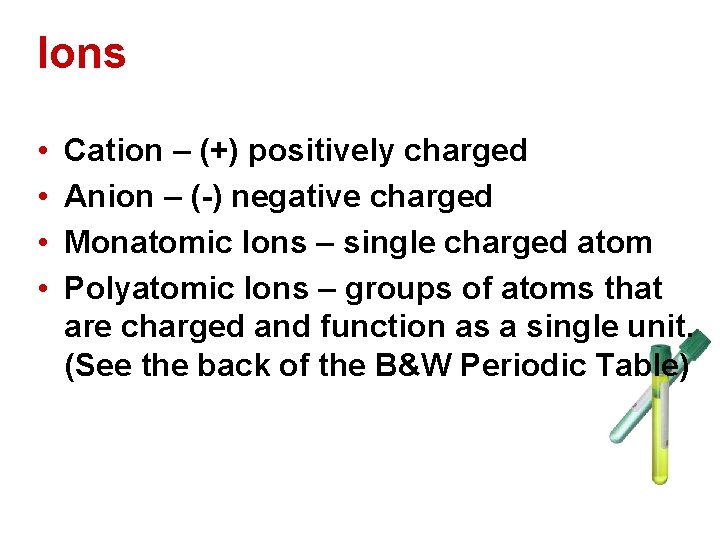 Ions

• Cation – (+) positively charged
• Anion – (-) negative charged
• Monatomic Ions – single charged atom
• Polyatomic Ions – groups of atoms that are charged and function as a single unit. (See the back of the B&W Periodic Table)